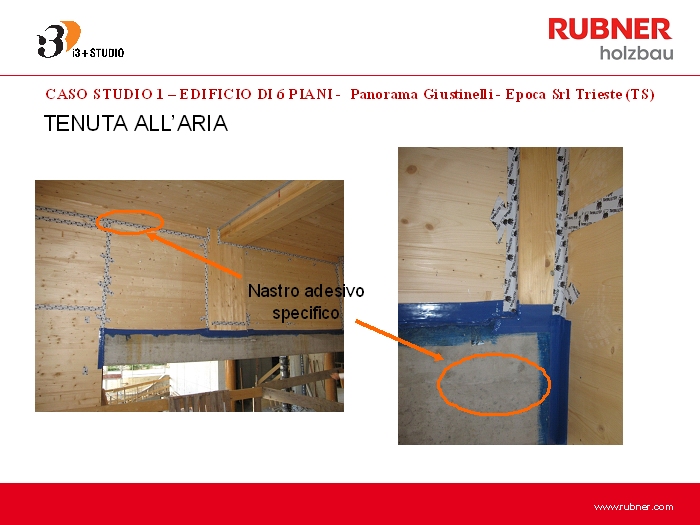 i3+STUDIO

RUBNER
holzbau

CASO STUDIO 1 – EDIFICIO DI 6 PIANI - Panorama Giustinelli - Epoca Srl Trieste (TS)

TENUTA ALL'ARIA

Nastro adesivo specifico

www.rubner.com